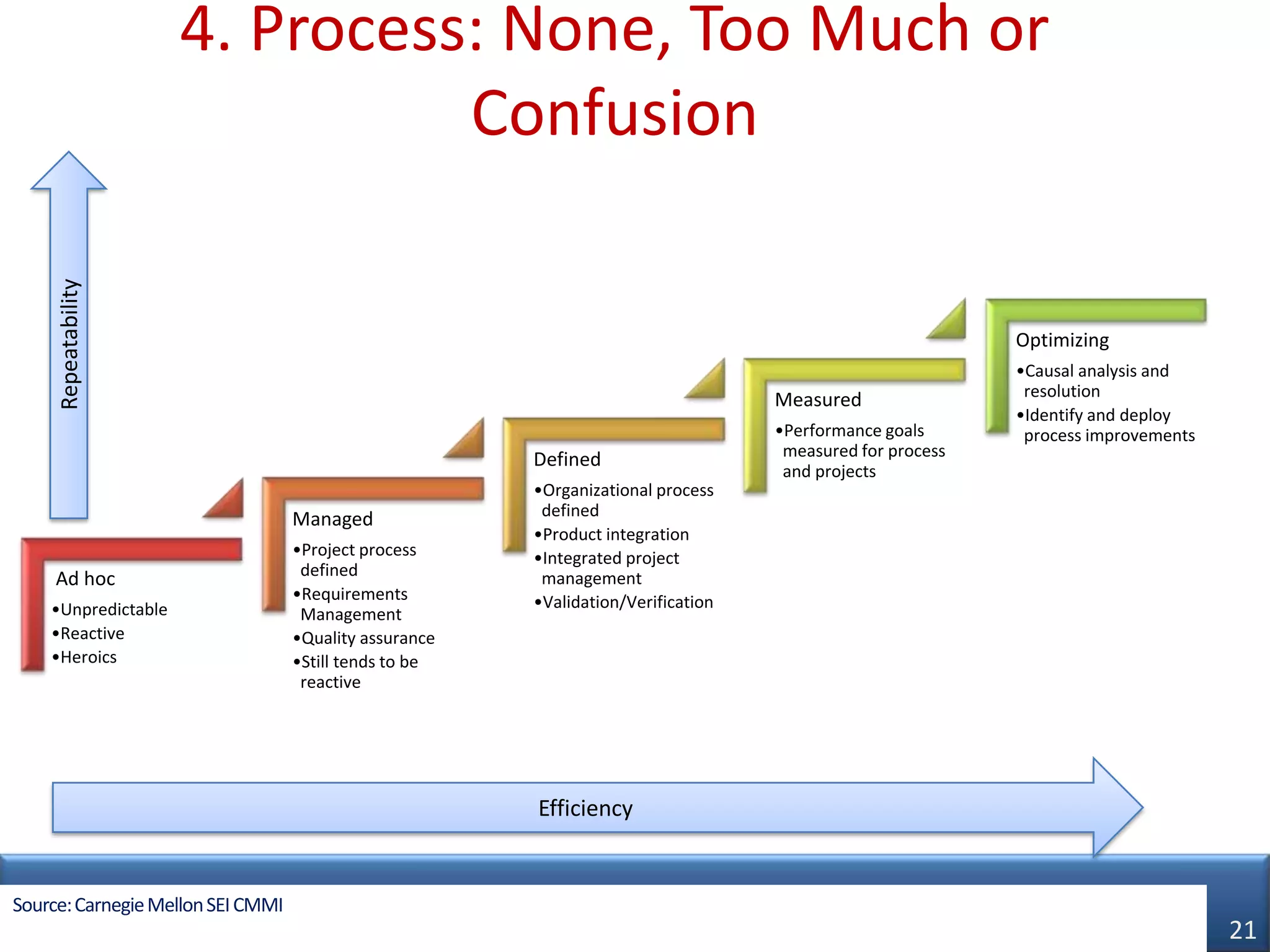 4. Process: None, Too Much or Confusion

Repeatability

Ad hoc
•Unpredictable
•Reactive
•Heroics

Managed
•Project process defined
•Requirements Management
•Quality assurance
•Still tends to be reactive

Defined
•Organizational process defined
•Product integration
•Integrated project management
•Validation/Verification

Measured
•Performance goals measured for process and projects

Optimizing
•Causal analysis and resolution
•Identify and deploy process improvements

Efficiency

Source: Carnegie Mellon SEI CMMI

21